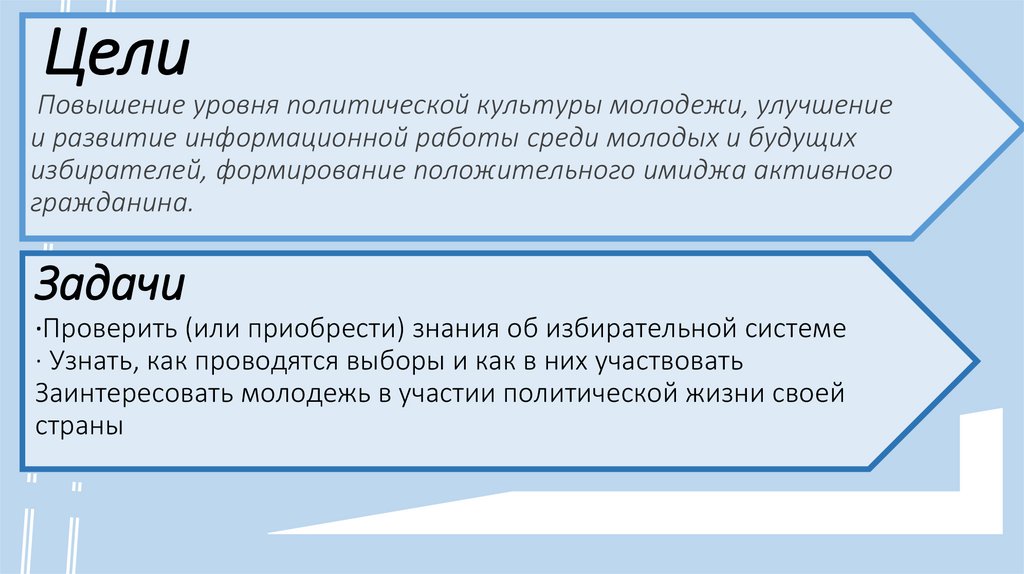 Цели

Повышение уровня политической культуры молодежи, улучшение и развитие информационной работы среди молодых и будущих избирателей, формирование положительного имиджа активного гражданина.

Задачи

·Проверить (или приобрести) знания об избирательной системе
· Узнать, как проводятся выборы и как в них участвовать
Заинтересовать молодежь в участии политической жизни своей страны